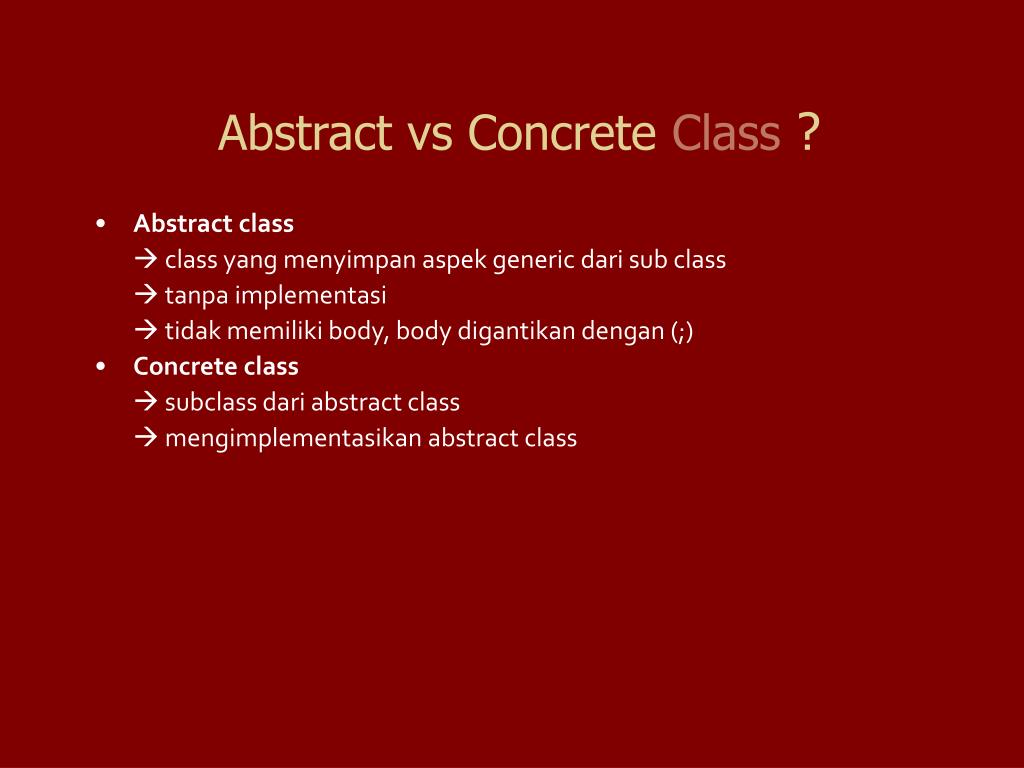 Abstract vs Concrete Class ?

• Abstract class
→ class yang menyimpan aspek generic dari sub class
→ tanpa implementasi
→ tidak memiliki body, body digantikan dengan (;)
• Concrete class
→ subclass dari abstract class
→ mengimplementasikan abstract class